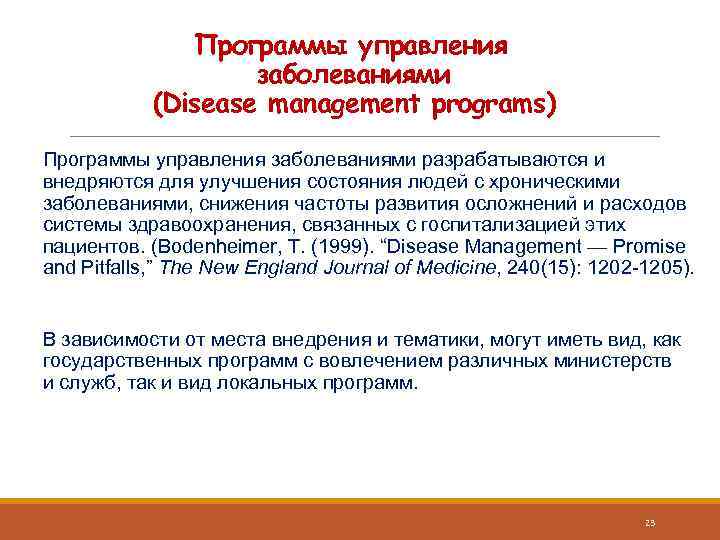 Программы управления заболеваниями
(Disease management programs)

Программы управления заболеваниями разрабатываются и внедряются для улучшения состояния людей с хроническими заболеваниями, снижения частоты развития осложнений и расходов системы здравоохранения, связанных с госпитализацией этих пациентов. (Bodenheimer, T. (1999). “Disease Management — Promise and Pitfalls,” The New England Journal of Medicine, 240(15): 1202-1205).

В зависимости от места внедрения и тематики, могут иметь вид, как государственных программ с вовлечением различных министерств и служб, так и вид локальных программ.

23